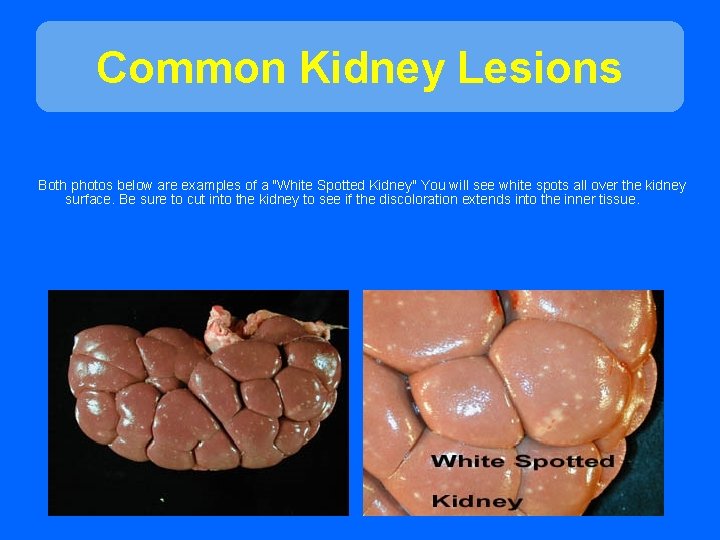 Common Kidney Lesions

Both photos below are examples of a "White Spotted Kidney" You will see white spots all over the kidney surface. Be sure to cut into the kidney to see if the discoloration extends into the inner tissue.

White Spotted Kidney